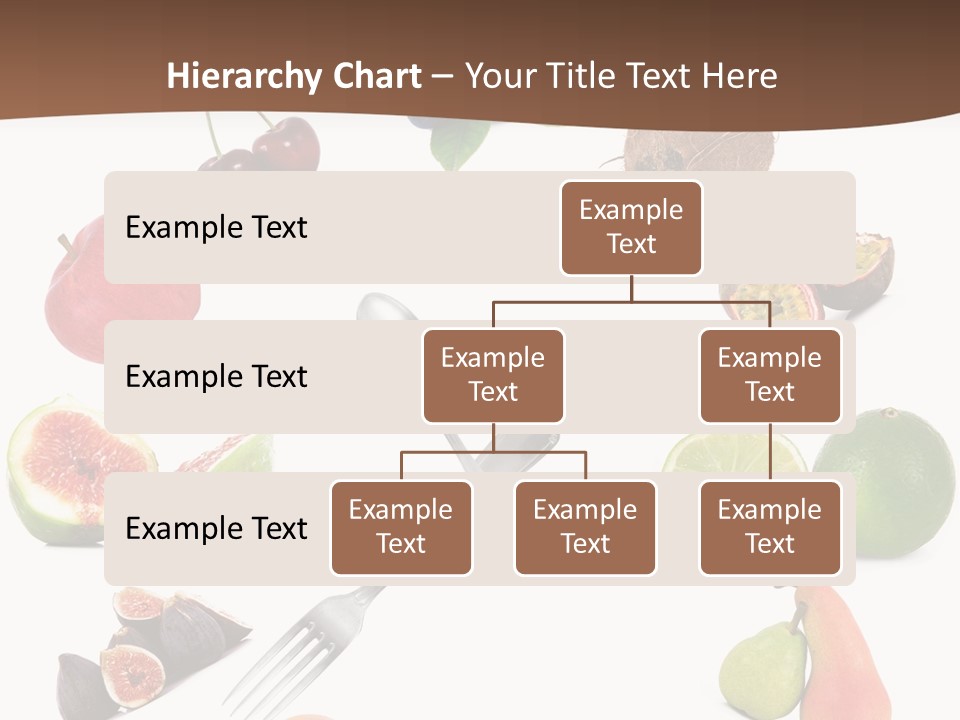 Hierarchy Chart – Your Title Text Here

Example Text

Example Text

Example Text

Example Text

Example Text

Example Text

Example Text

Example Text

Example Text